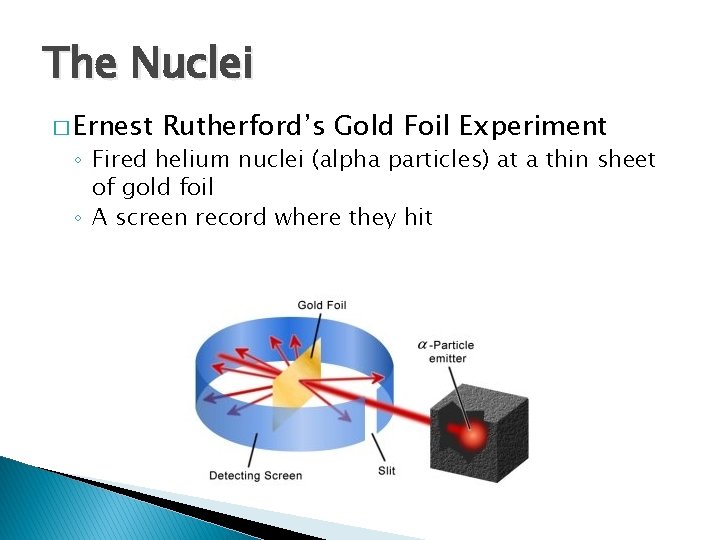 The Nuclei

□ Ernest Rutherford's Gold Foil Experiment

◦ Fired helium nuclei (alpha particles) at a thin sheet of gold foil

◦ A screen record where they hit

Gold Foil

$\alpha$-Particle emitter

Detecting Screen

Slit